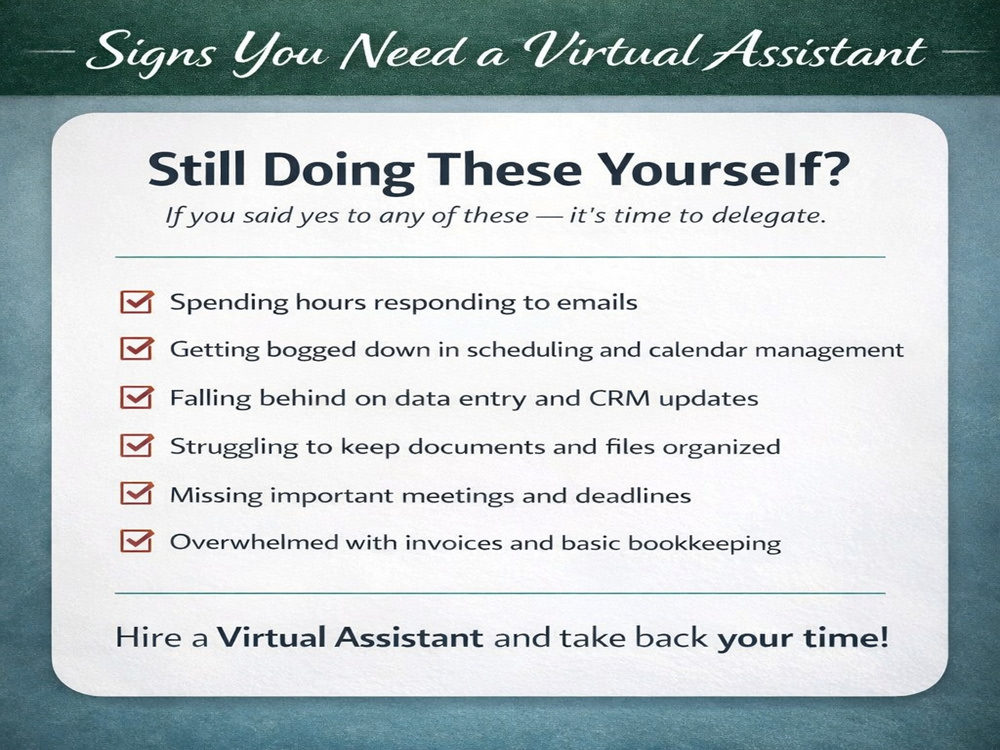 Signs You Need a Virtual Assistant

Still Doing These Yourself?

If you said yes to any of these — it's time to delegate.

☑ Spending hours responding to emails
☑ Getting bogged down in scheduling and calendar management
☑ Falling behind on data entry and CRM updates
☑ Struggling to keep documents and files organized
☑ Missing important meetings and deadlines
☑ Overwhelmed with invoices and basic bookkeeping

Hire a Virtual Assistant and take back your time!